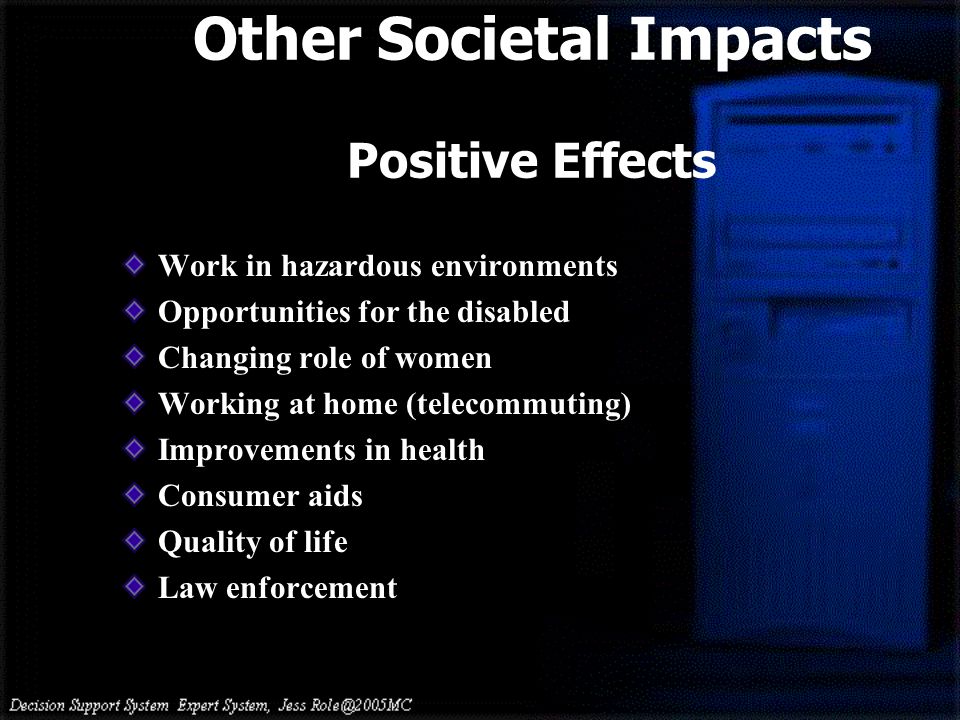 Other Societal Impacts

Positive Effects

Work in hazardous environments
Opportunities for the disabled
Changing role of women
Working at home (telecommuting)
Improvements in health
Consumer aids
Quality of life
Law enforcement

Decision Support System Expert System, Jess Role@2005MC